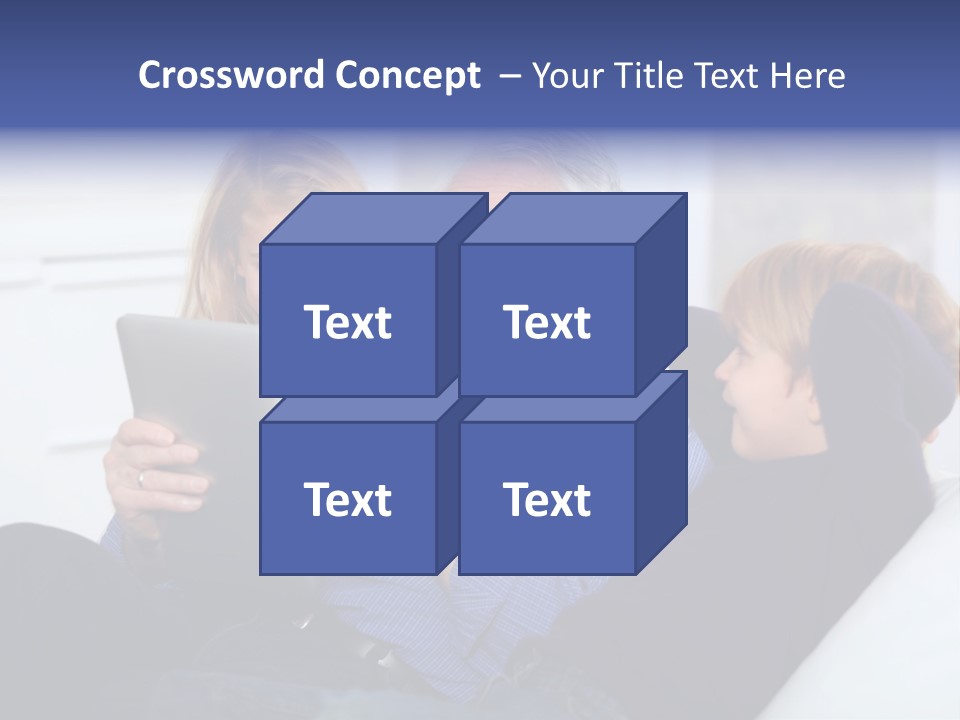 Crossword Concept – Your Title Text Here

Text

Text

Text

Text